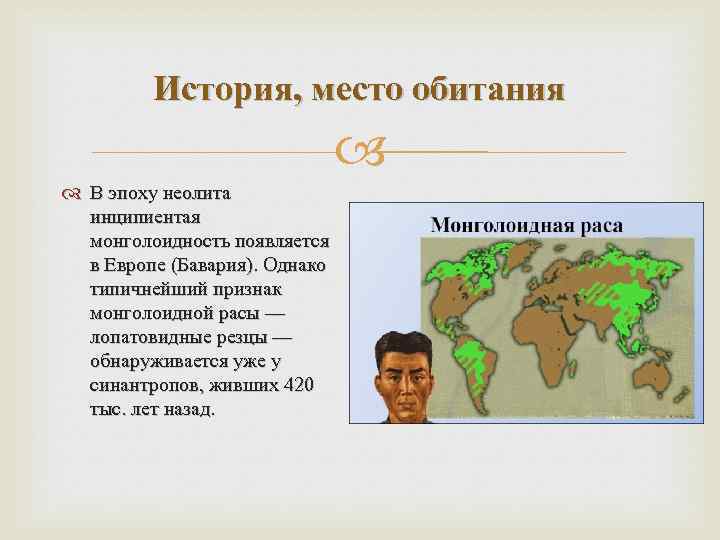 История, место обитания

В эпоху неолита инципиентая монголоидность появляется в Европе (Бавария). Однако типичнейший признак монголоидной расы — лопатовидные резцы — обнаруживается уже у синантропов, живших 420 тыс. лет назад.

Монголоидная раса